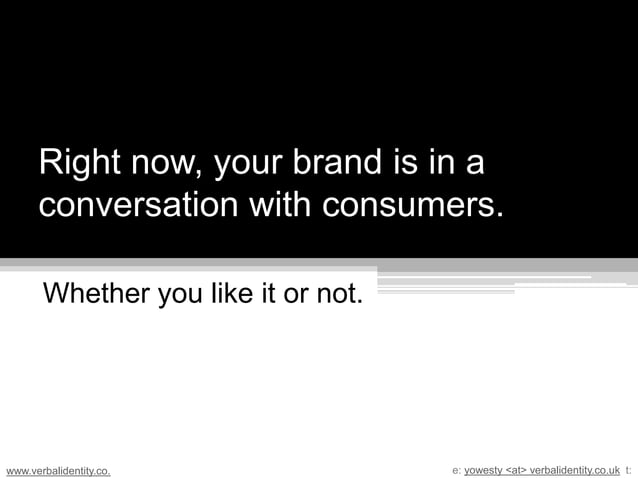 Right now, your brand is in a conversation with consumers.

Whether you like it or not.

www.verbalidentity.co.

e: yowesty <at> verbalidentity.co.uk t: